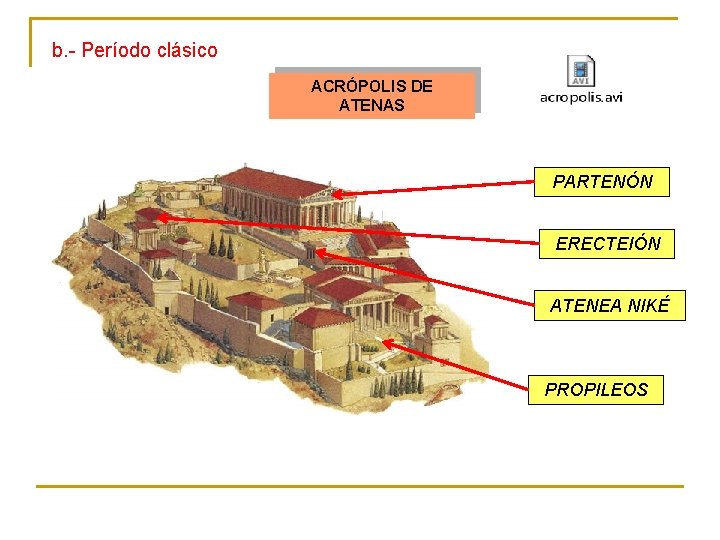 b.- Período clásico

ACRÓPOLIS DE ATENAS

AVI
acropolis.avi

PARTENÓN

ERECTEIÓN

ATENEA NIKÉ

PROPILEOS